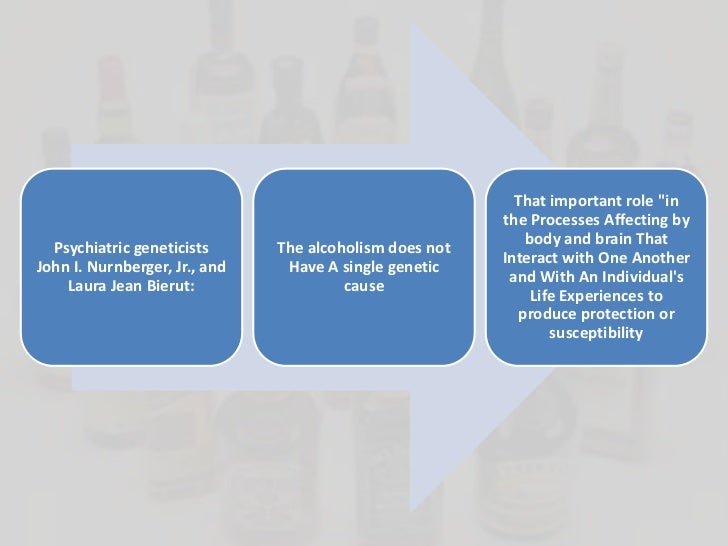 Psychiatric geneticists John I. Nurnberger, Jr., and Laura Jean Bierut:

The alcoholism does not Have A single genetic cause

That important role "in the Processes Affecting by body and brain That Interact with One Another and With An Individual's Life Experiences to produce protection or susceptibility